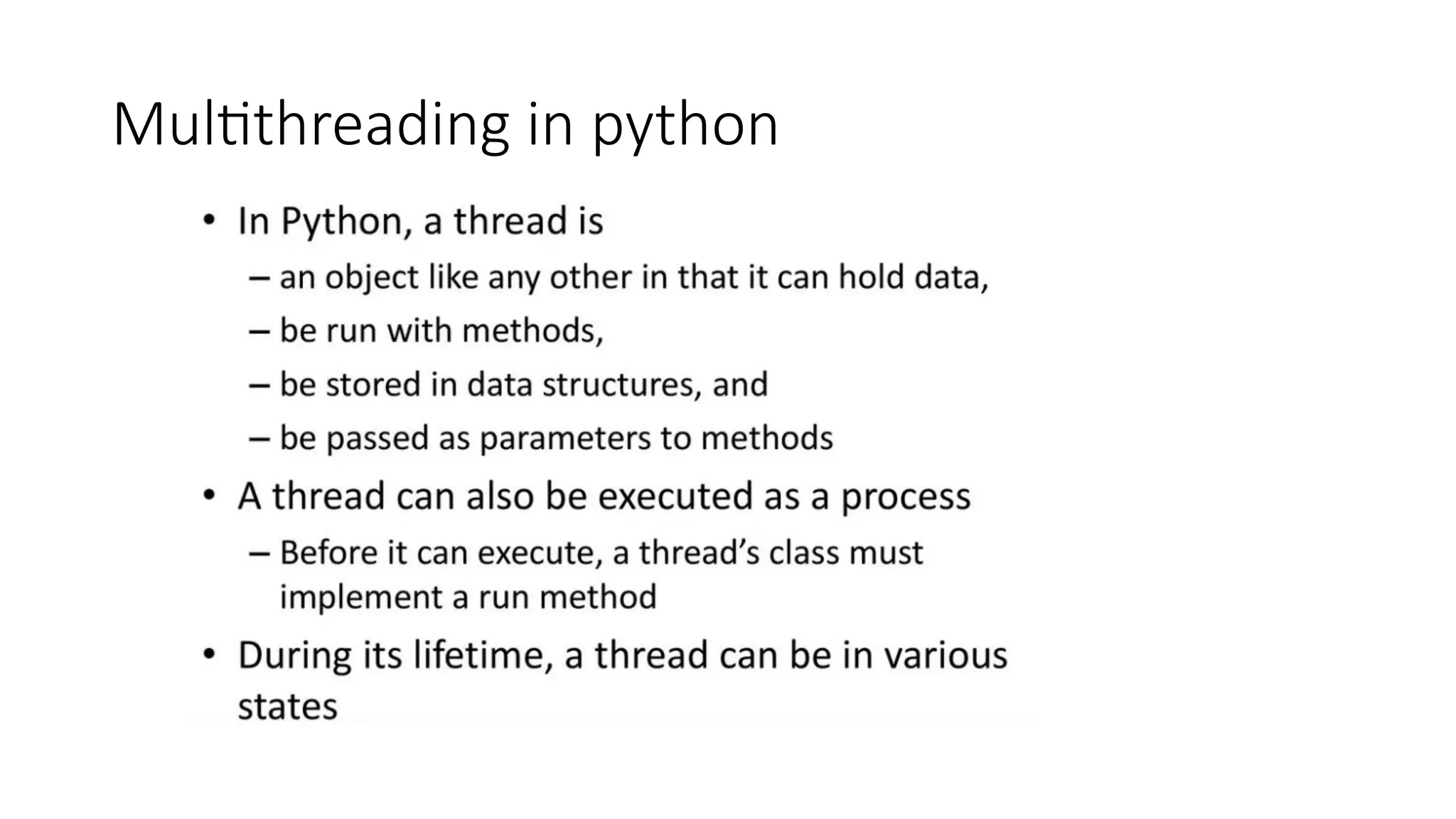 Multithreading in python

• In Python, a thread is
– an object like any other in that it can hold data,
– be run with methods,
– be stored in data structures, and
– be passed as parameters to methods

• A thread can also be executed as a process
– Before it can execute, a thread's class must implement a run method

• During its lifetime, a thread can be in various states